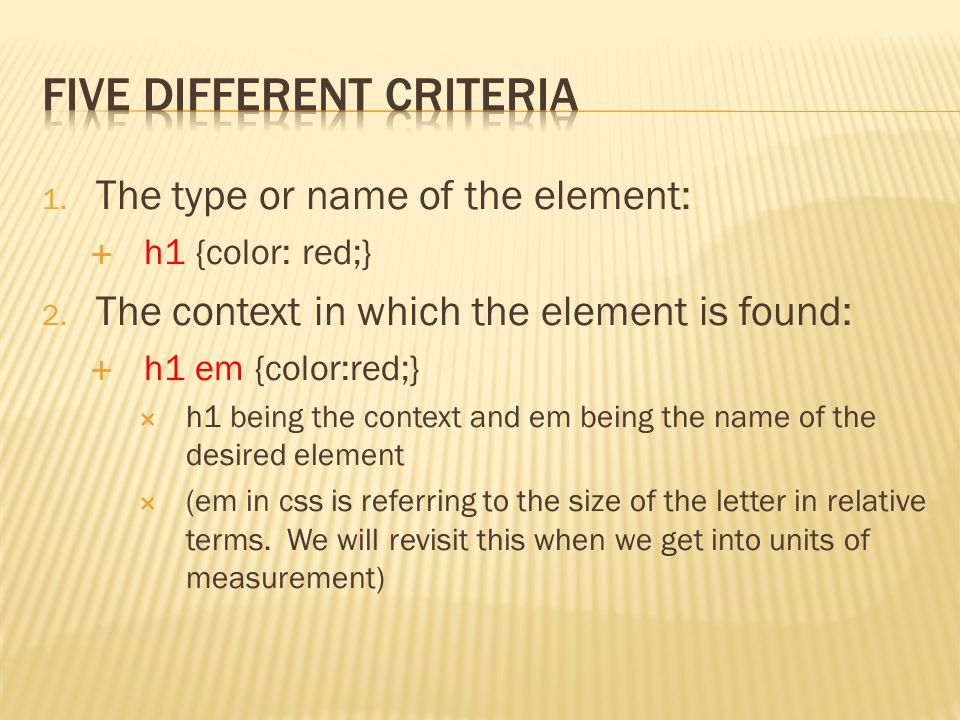 FIVE DIFFERENT CRITERIA

1. The type or name of the element:
+ h1 {color: red;}

2. The context in which the element is found:
+ h1 em {color:red;}
× h1 being the context and em being the name of the desired element
× (em in css is referring to the size of the letter in relative terms. We will revisit this when we get into units of measurement)